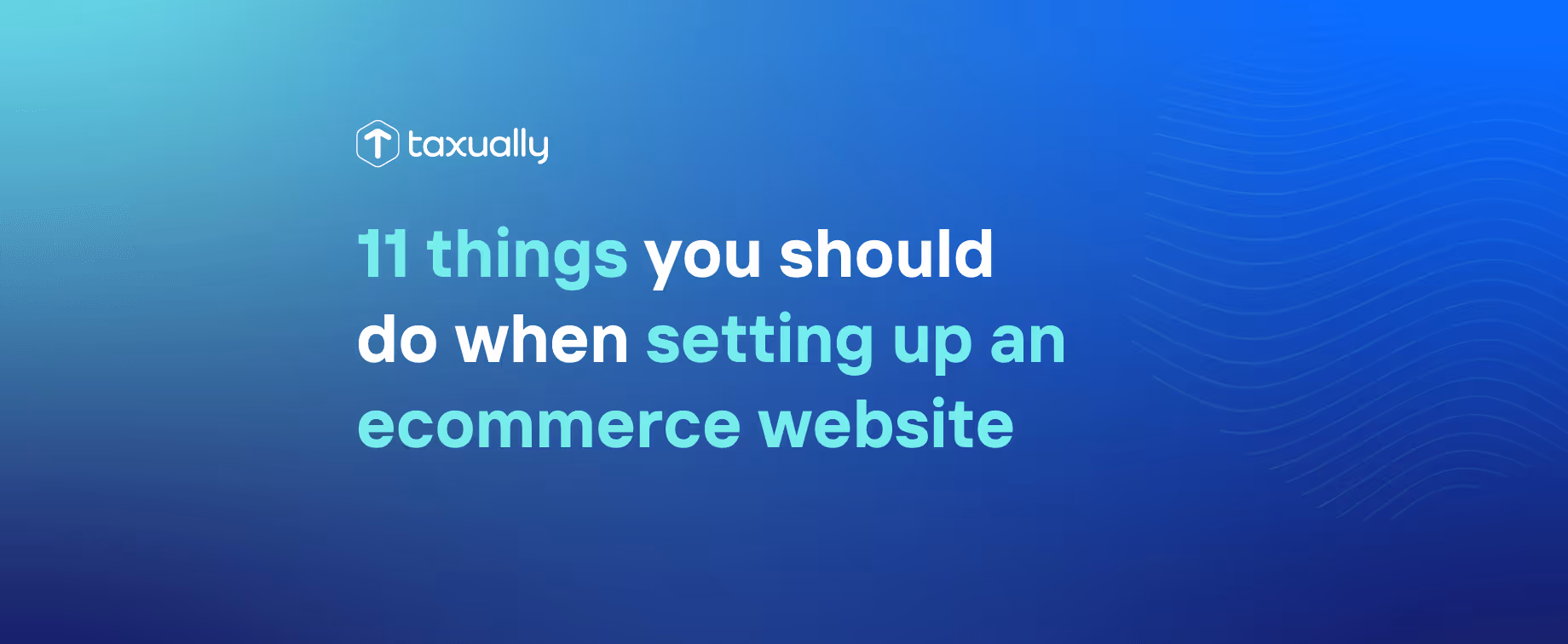 taxually

11 things you should do when setting up an ecommerce website